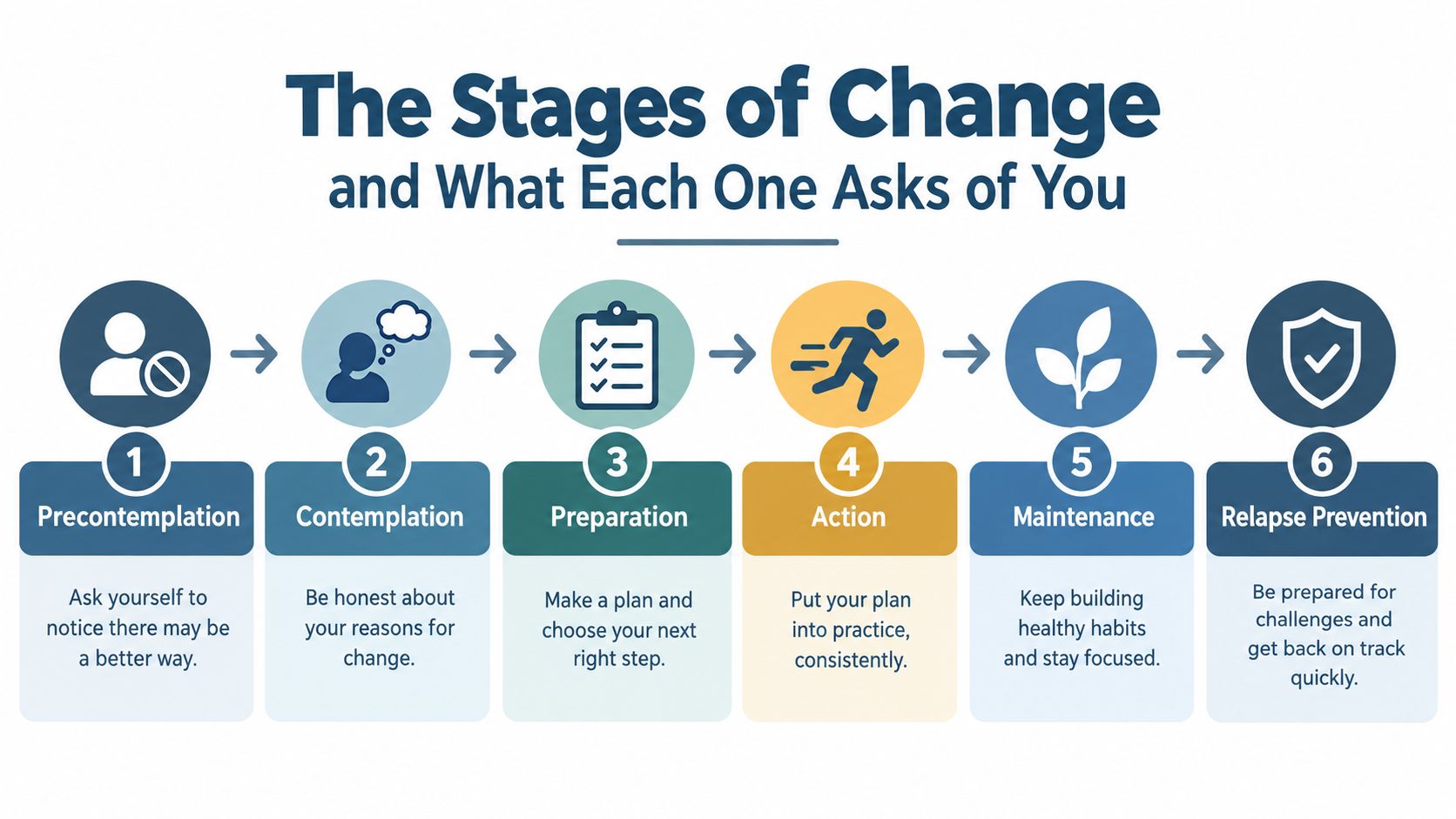 The Stages of Change
and What Each One Asks of You

1
Precontemplation
Ask yourself to notice there may be a better way.

2
Contemplation
Be honest about your reasons for change.

3
Preparation
Make a plan and choose your next right step.

4
Action
Put your plan into practice, consistently.

5
Maintenance
Keep building healthy habits and stay focused.

6
Relapse Prevention
Be prepared for challenges and get back on track quickly.